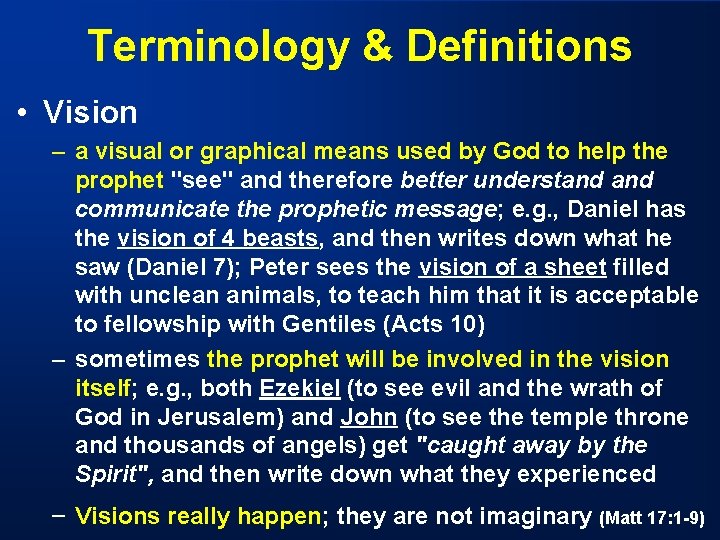 Terminology & Definitions

• Vision

– a visual or graphical means used by God to help the prophet "see" and therefore better understand and communicate the prophetic message; e.g., Daniel has the vision of 4 beasts, and then writes down what he saw (Daniel 7); Peter sees the vision of a sheet filled with unclean animals, to teach him that it is acceptable to fellowship with Gentiles (Acts 10)

– sometimes the prophet will be involved in the vision itself; e.g., both Ezekiel (to see evil and the wrath of God in Jerusalem) and John (to see the temple throne and thousands of angels) get "caught away by the Spirit", and then write down what they experienced

– Visions really happen; they are not imaginary (Matt 17:1-9)